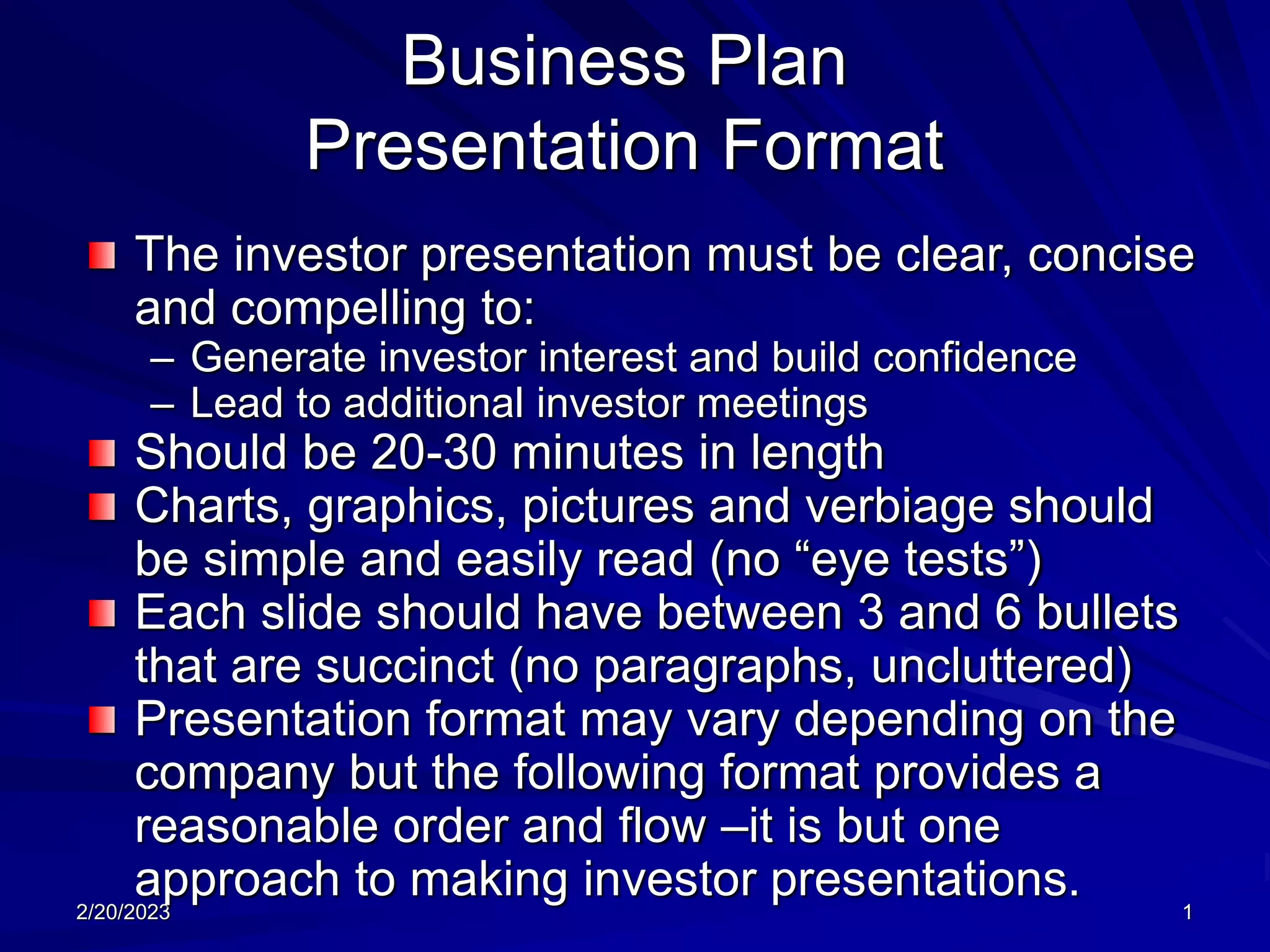 Business Plan
Presentation Format

The investor presentation must be clear, concise and compelling to:
– Generate investor interest and build confidence
– Lead to additional investor meetings

Should be 20-30 minutes in length

Charts, graphics, pictures and verbiage should be simple and easily read (no “eye tests”)

Each slide should have between 3 and 6 bullets that are succinct (no paragraphs, uncluttered)

Presentation format may vary depending on the company but the following format provides a reasonable order and flow –it is but one approach to making investor presentations.

2/20/2023

1